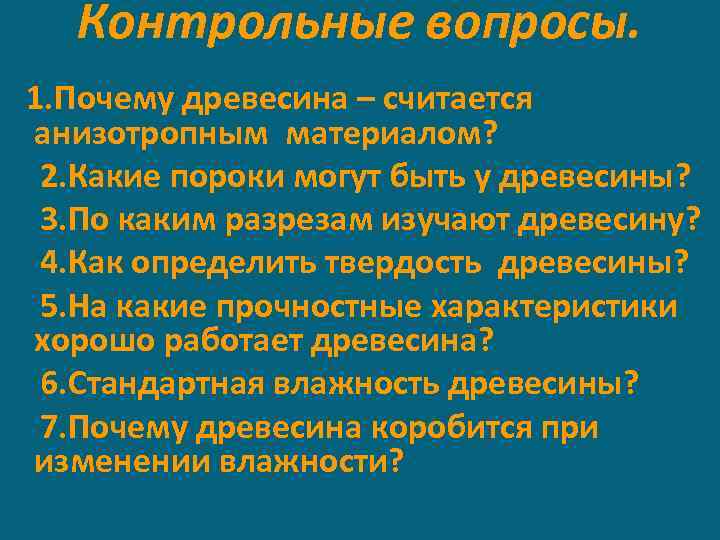 Контрольные вопросы.

1.Почему древесина – считается анизотропным материалом?

2.Какие пороки могут быть у древесины?

3.По каким разрезам изучают древесину?

4.Как определить твердость древесины?

5.На какие прочностные характеристики хорошо работает древесина?

6.Стандартная влажность древесины?

7.Почему древесина коробится при изменении влажности?